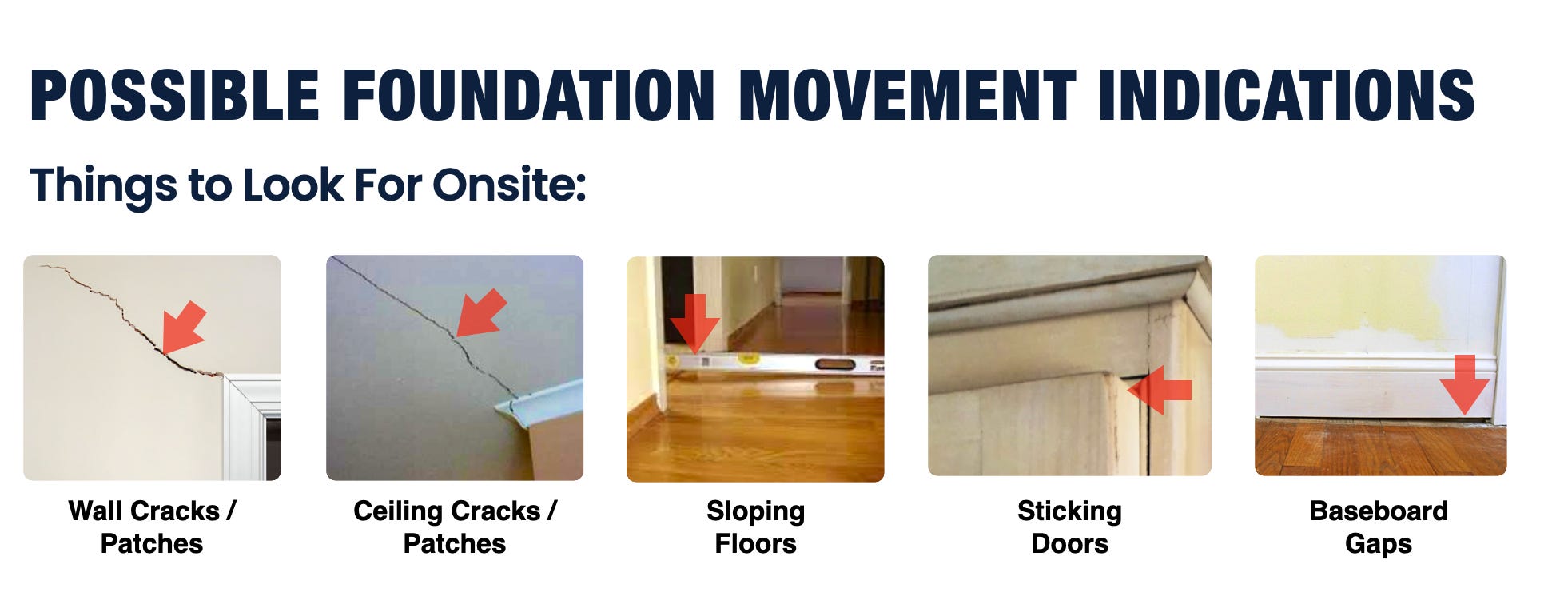 POSSIBLE FOUNDATION MOVEMENT INDICATIONS

Things to Look For Onsite:

Wall Cracks / Patches

Ceiling Cracks / Patches

Sloping Floors

Sticking Doors

Baseboard Gaps